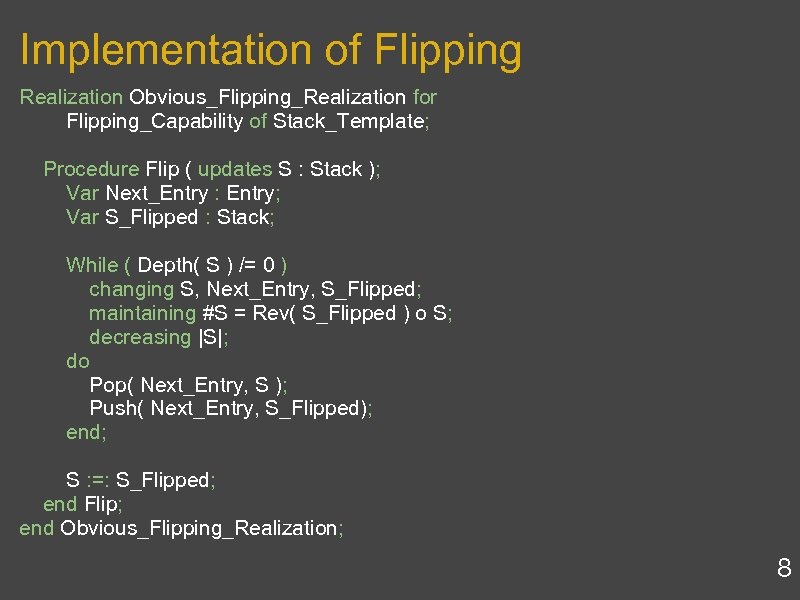 Implementation of Flipping

Realization Obvious_Flipping_Realization for
Flipping_Capability of Stack_Template;

Procedure Flip ( updates S : Stack );
Var Next_Entry : Entry;
Var S_Flipped : Stack;

While ( Depth( S ) /= 0 )
changing S, Next_Entry, S_Flipped;
maintaining #S = Rev( S_Flipped ) o S;
decreasing |S|;
do
Pop( Next_Entry, S );
Push( Next_Entry, S_Flipped);
end;

S :=: S_Flipped;
end Flip;
end Obvious_Flipping_Realization;

8